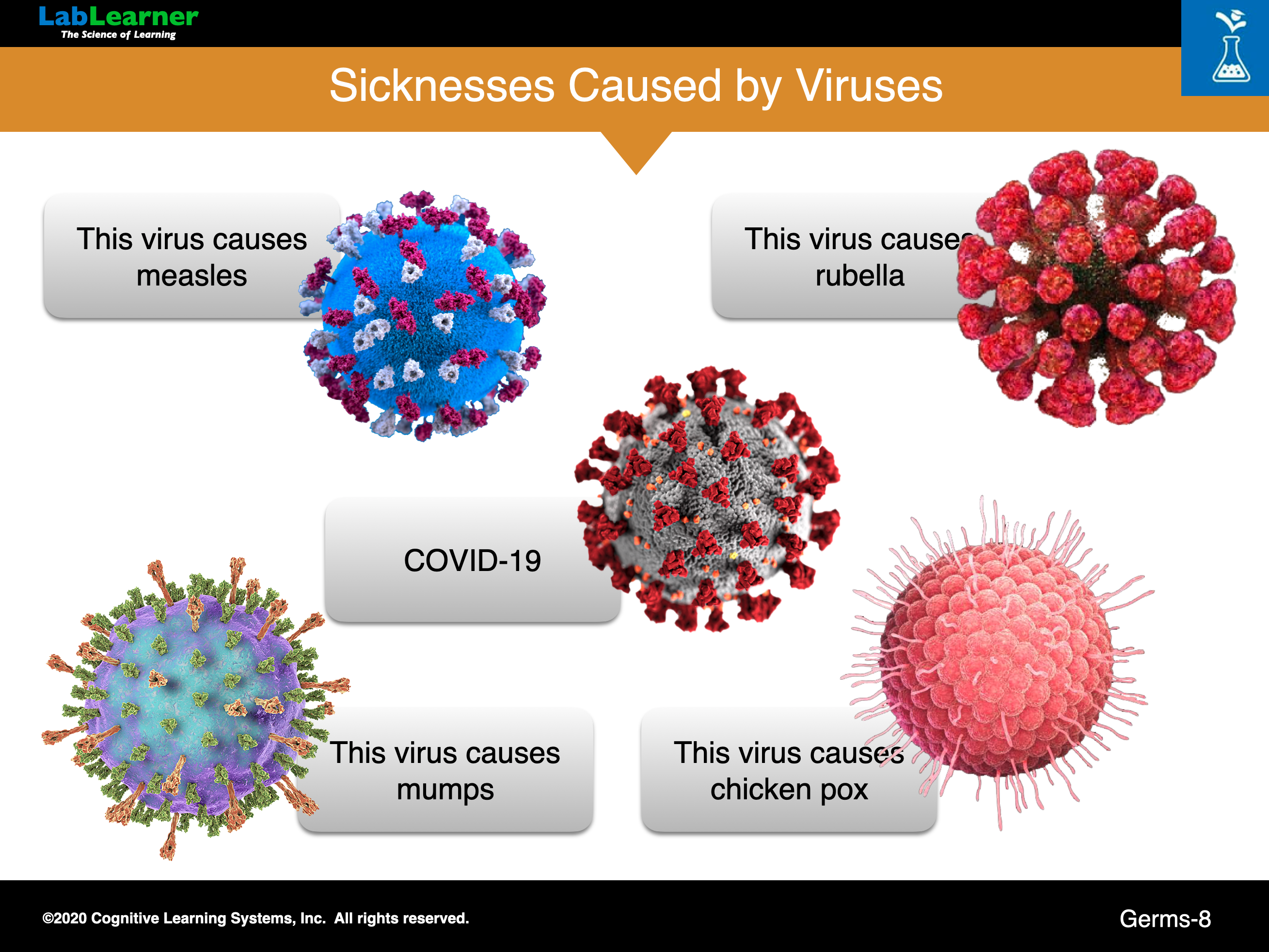 LabLearner
The Science of Learning

Sicknesses Caused by Viruses

This virus causes measles

This virus causes rubella

COVID-19

This virus causes mumps

This virus causes chicken pox

©2020 Cognitive Learning Systems, Inc. All rights reserved.

Germs-8